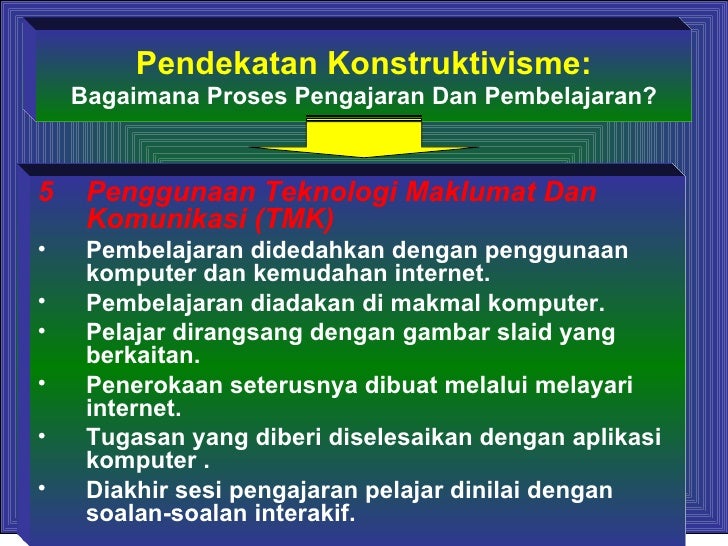 Pendekatan Konstruktivisme:
Bagaimana Proses Pengajaran Dan Pembelajaran?

5 Penggunaan Teknologi Maklumat Dan Komunikasi (TMK)

• Pembelajaran didedahkan dengan penggunaan komputer dan kemudahan internet.
• Pembelajaran diadakan di makmal komputer.
• Pelajar dirangsang dengan gambar slaid yang berkaitan.
• Penerokaan seterusnya dibuat melalui melayari internet.
• Tugasan yang diberi diselesaikan dengan aplikasi komputer .
• Diakhir sesi pengajaran pelajar dinilai dengan soalan-soalan interakif.